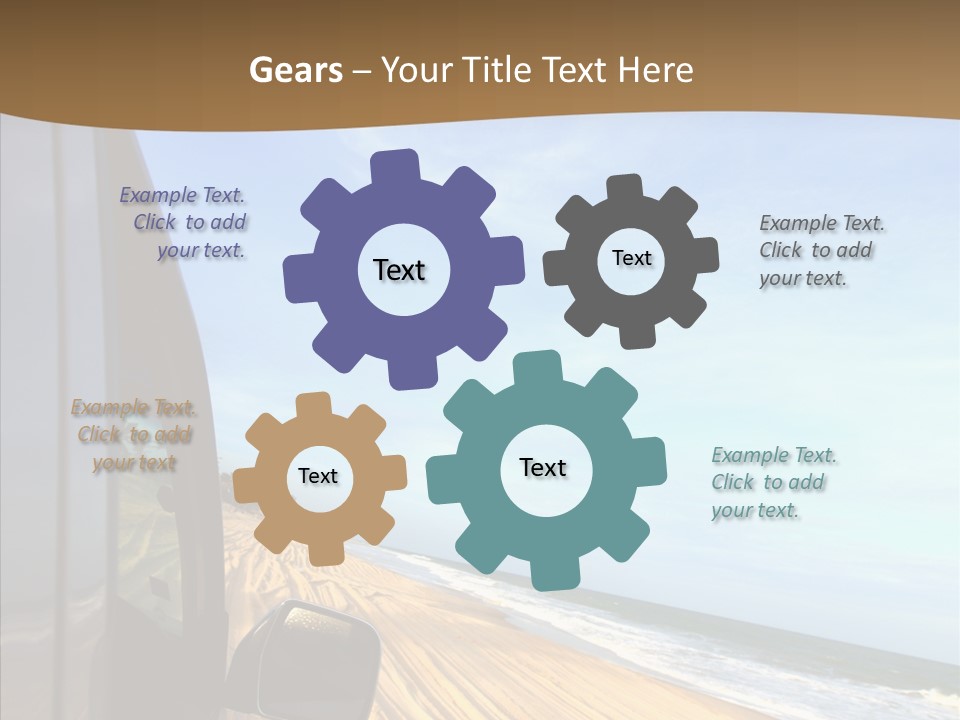 Gears – Your Title Text Here

Example Text. Click to add your text.

Text

Text

Example Text. Click to add your text.

Example Text. Click to add your text

Text

Text

Example Text. Click to add your text.